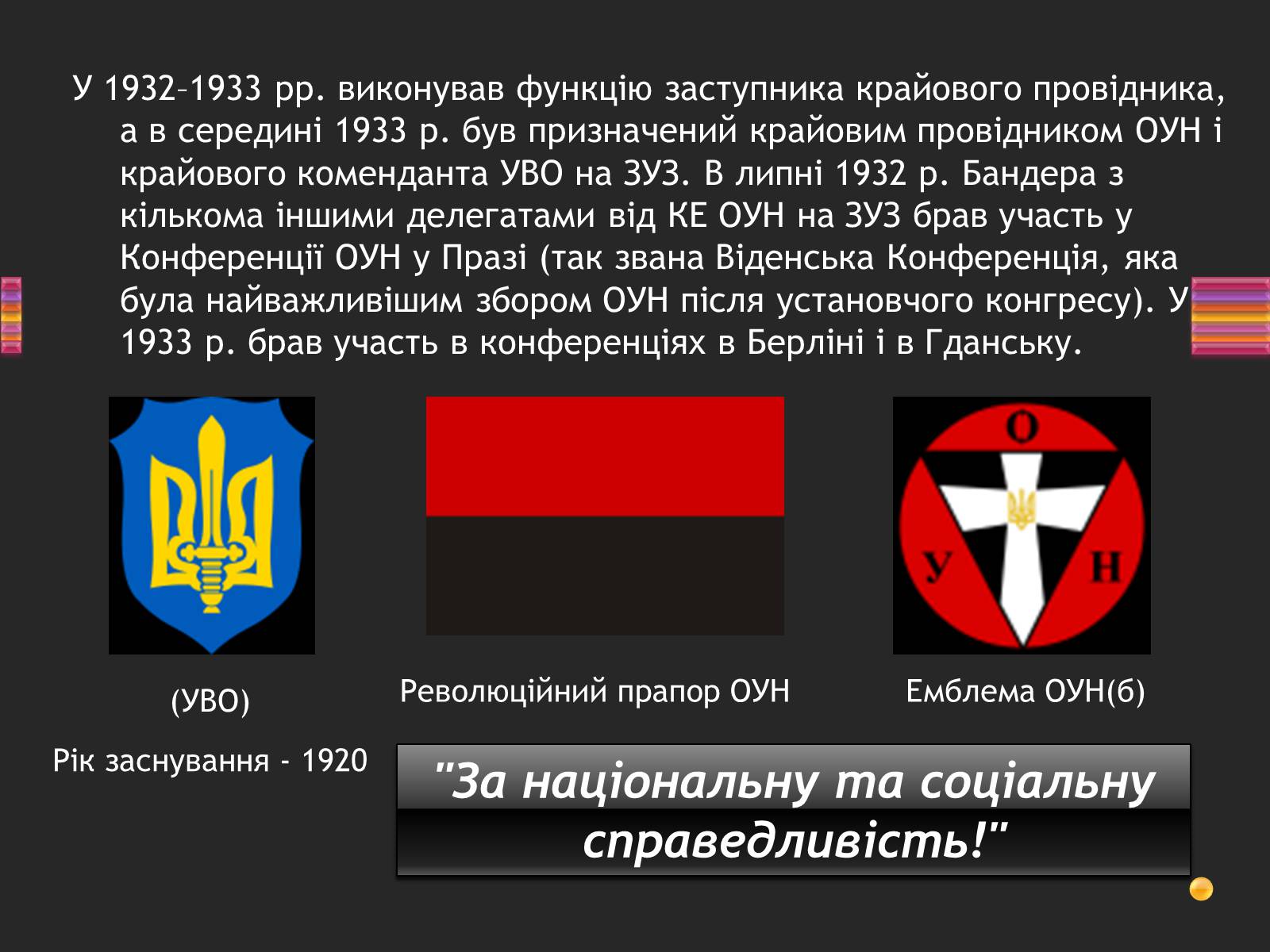 У 1932–1933 рр. виконував функцію заступника крайового провідника, а в середині 1933 р. був призначений крайовим провідником ОУН і крайового коменданта УВО на ЗУЗ. В липні 1932 р. Бандера з кількома іншими делегатами від КЕ ОУН на ЗУЗ брав участь у Конференції ОУН у Празі (так звана Віденська Конференція, яка була найважливішим збором ОУН після установчого конгресу). У 1933 р. брав участь в конференціях в Берліні і в Гданську.

О
У
Н

(УВО)

Рік заснування - 1920

Революційний прапор ОУН

Емблема ОУН(б)

"За національну та соціальну справедливість!"